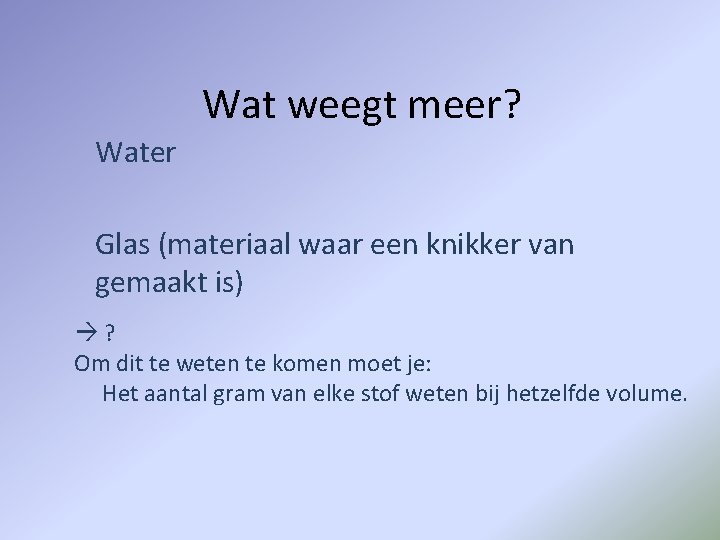 Wat weegt meer?

Water

Glas (materiaal waar een knikker van gemaakt is)

→ ?

Om dit te weten te komen moet je:

Het aantal gram van elke stof weten bij hetzelfde volume.